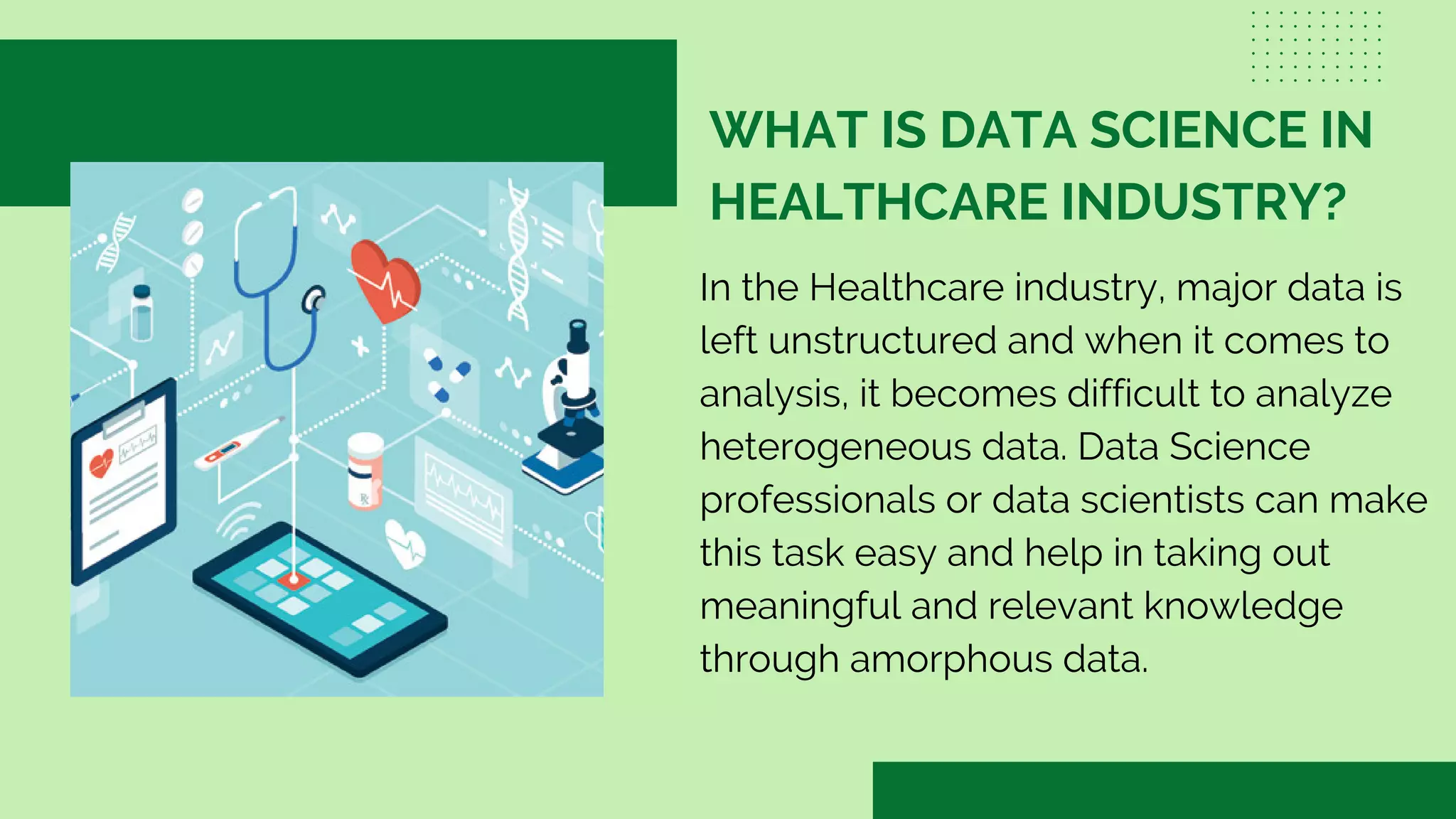 WHAT IS DATA SCIENCE IN HEALTHCARE INDUSTRY?

In the Healthcare industry, major data is left unstructured and when it comes to analysis, it becomes difficult to analyze heterogeneous data. Data Science professionals or data scientists can make this task easy and help in taking out meaningful and relevant knowledge through amorphous data.